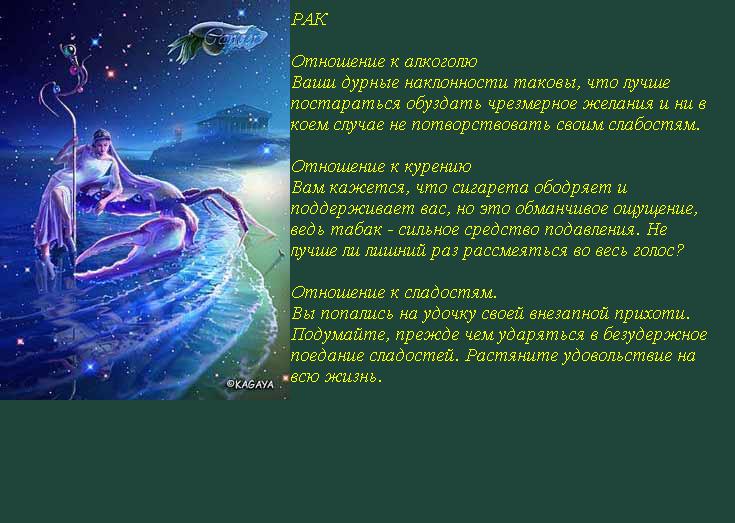 Cancer

©KAGAYA

РАК

Отношение к алкоголю
Ваши дурные наклонности таковы, что лучше постараться обуздать чрезмерное желания и ни в коем случае не потворствовать своим слабостям.

Отношение к курению
Вам кажется, что сигарета ободряет и поддерживает вас, но это обманчивое ощущение, ведь табак - сильное средство подавления. Не лучше ли лишний раз рассмеяться во весь голос?

Отношение к сладостям.
Вы попались на удочку своей внезапной прихоти. Подумайте, прежде чем ударяться в безудержное поедание сладостей. Растяните удовольствие на всю жизнь.